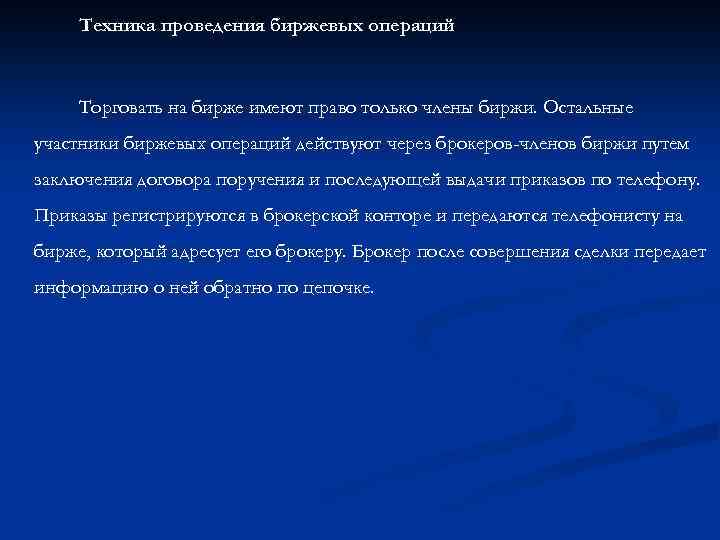 Техника проведения биржевых операций

Торговать на бирже имеют право только члены биржи. Остальные участники биржевых операций действуют через брокеров-членов биржи путем заключения договора поручения и последующей выдачи приказов по телефону. Приказы регистрируются в брокерской конторе и передаются телефонисту на бирже, который адресует его брокеру. Брокер после совершения сделки передает информацию о ней обратно по цепочке.